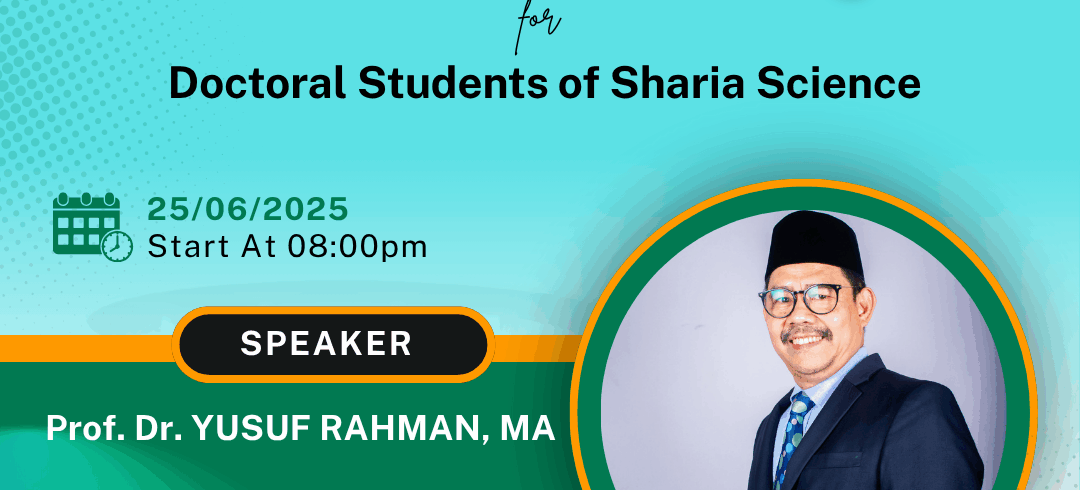 for

Doctoral Students of Sharia Science

25/06/2025
Start At 08:00pm

SPEAKER

Prof. Dr. YUSUF RAHMAN, MA